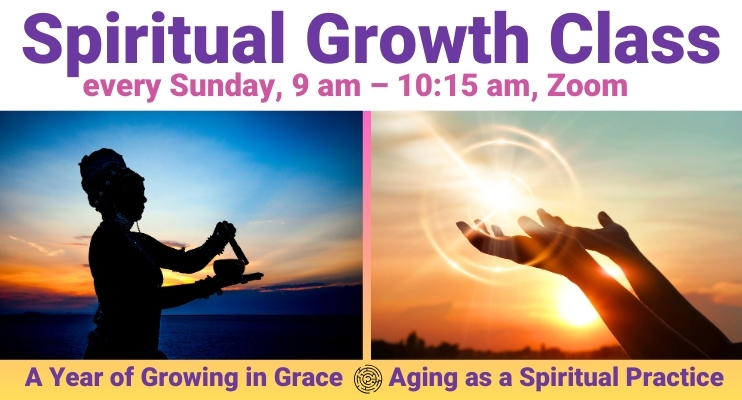 Spiritual Growth Class
every Sunday, 9 am – 10:15 am, Zoom

A Year of Growing in Grace
Aging as a Spiritual Practice